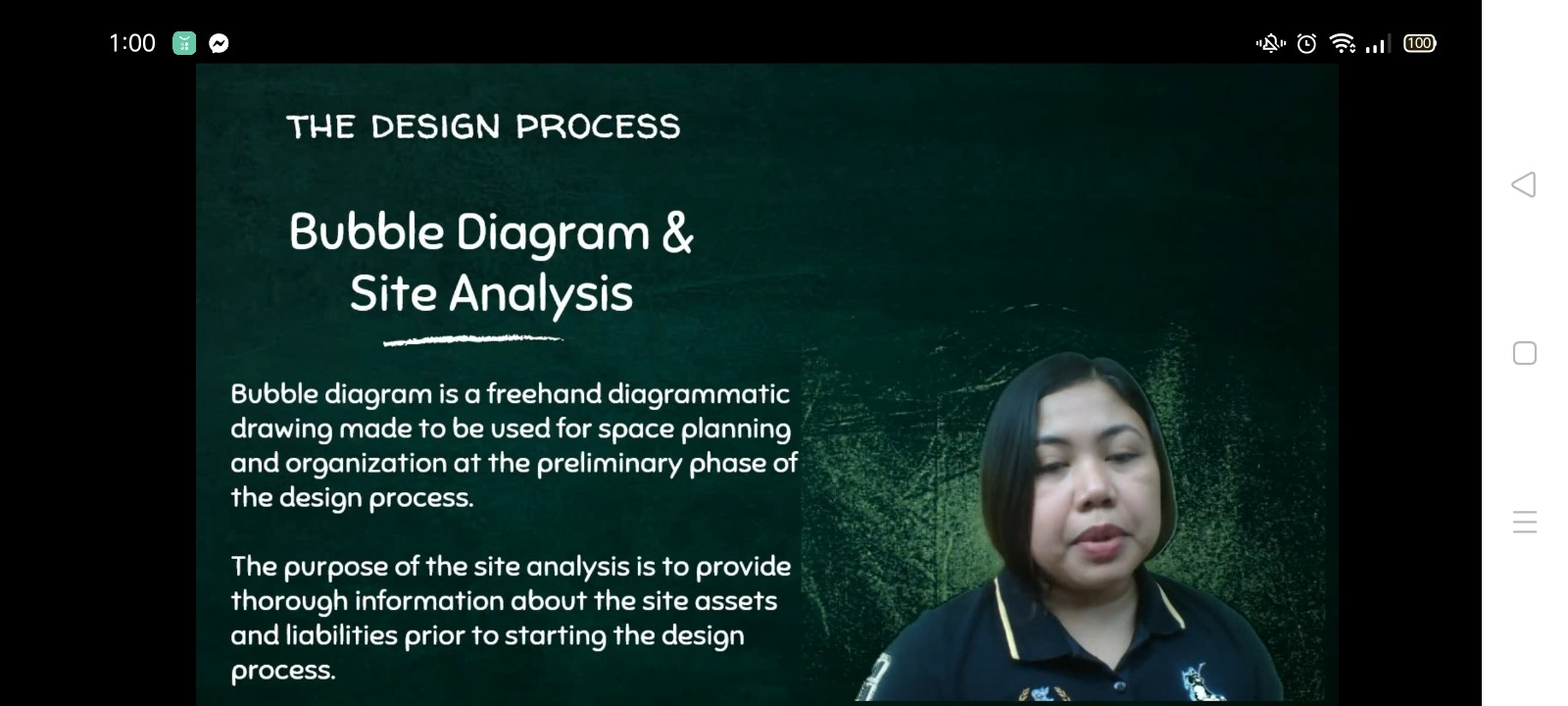 1:00

100

THE DESIGN PROCESS

Bubble Diagram & Site Analysis

Bubble diagram is a freehand diagrammatic drawing made to be used for space planning and organization at the preliminary phase of the design process.

The purpose of the site analysis is to provide thorough information about the site assets and liabilities prior to starting the design process.